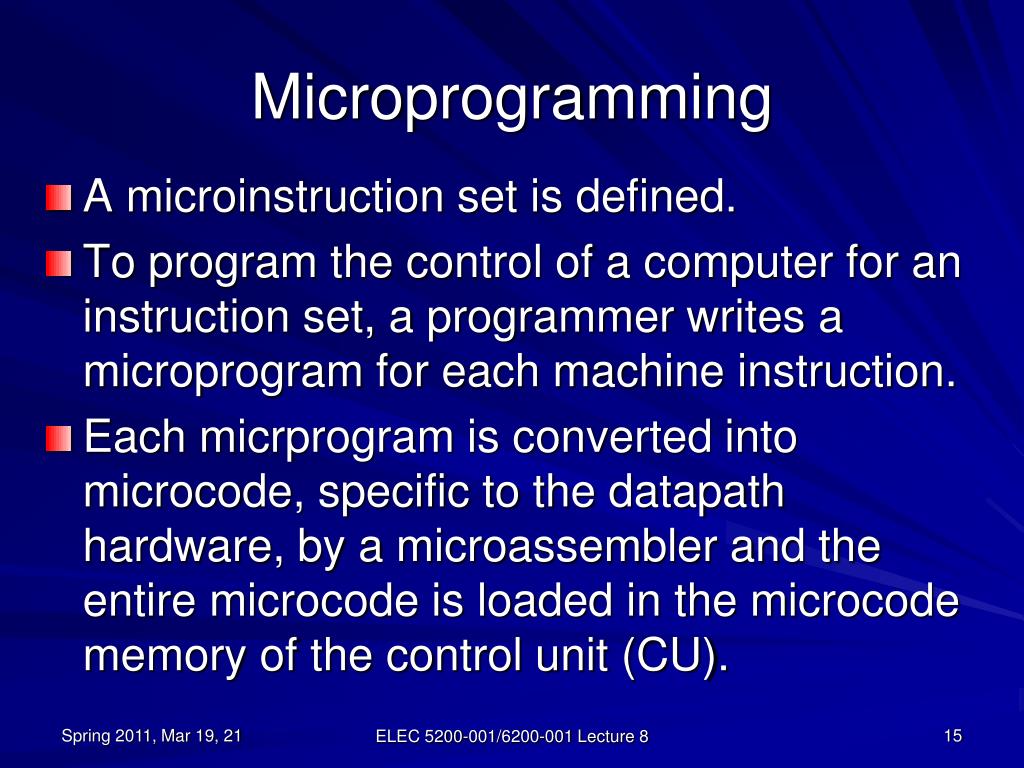 Microprogramming

A microinstruction set is defined.

To program the control of a computer for an instruction set, a programmer writes a microprogram for each machine instruction.

Each micrprogram is converted into microcode, specific to the datapath hardware, by a microassembler and the entire microcode is loaded in the microcode memory of the control unit (CU).

Spring 2011, Mar 19, 21

ELEC 5200-001/6200-001 Lecture 8

15